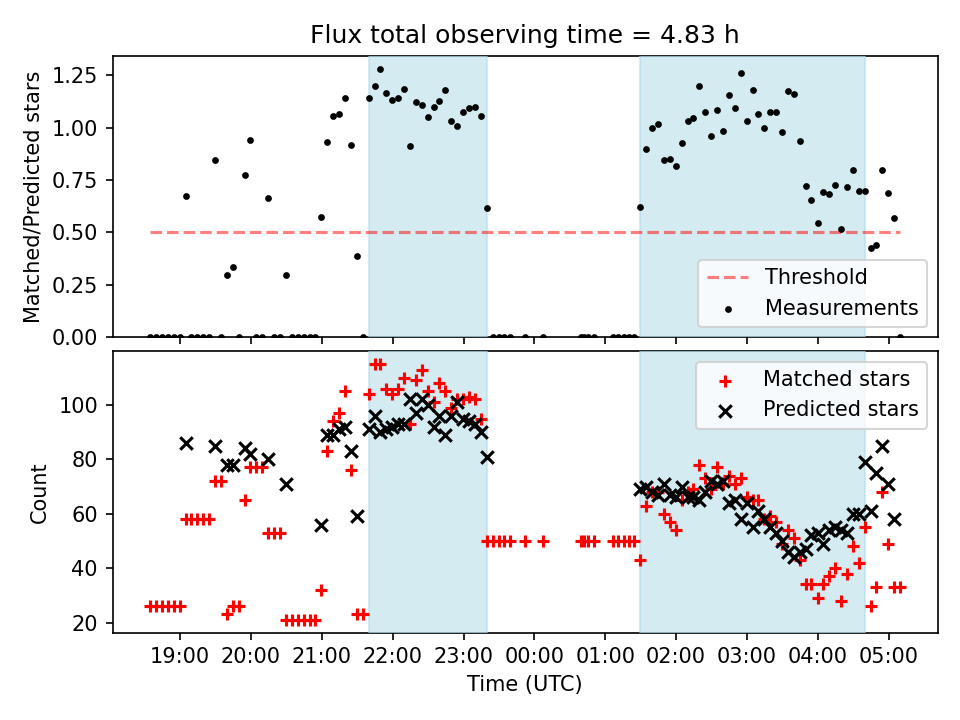 Flux total observing time = 4.83 h

Matched/Predicted stars

1.25
1.00
0.75
0.50
0.25
0.00

Threshold
Measurements

Count

100
80
60
40
20

Matched stars
Predicted stars

19:00 20:00 21:00 22:00 23:00 00:00 01:00 02:00 03:00 04:00 05:00

Time (UTC)